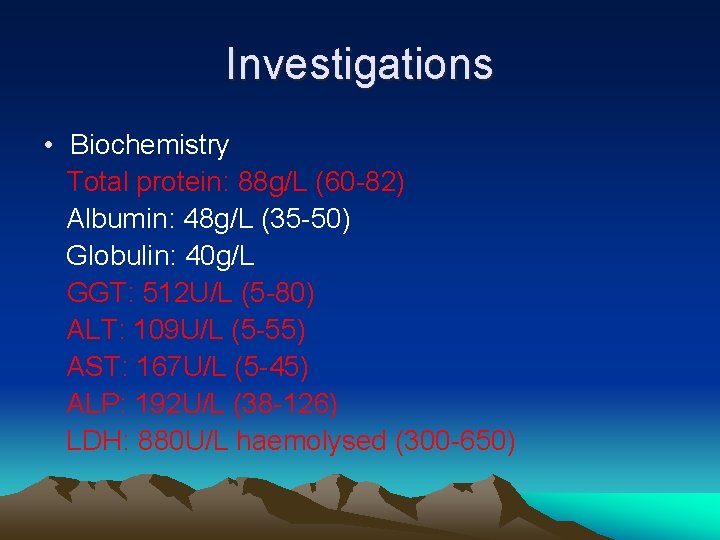 Investigations

• Biochemistry
Total protein: 88g/L (60-82)
Albumin: 48g/L (35-50)
Globulin: 40g/L
GGT: 512U/L (5-80)
ALT: 109U/L (5-55)
AST: 167U/L (5-45)
ALP: 192U/L (38-126)
LDH: 880U/L haemolysed (300-650)